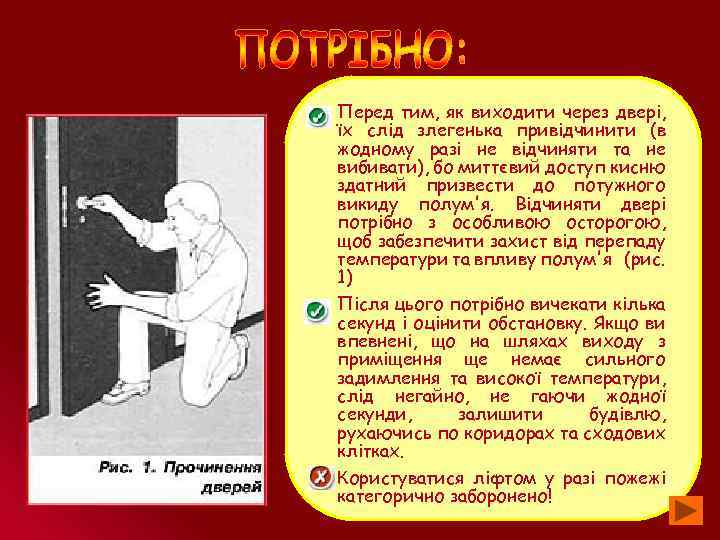 ПОТРІБНО:

Рис. 1. Прочинення дверей

Перед тим, як виходити через двері, їх слід злегенька привідчинити (в жодному разі не відчиняти та не вибивати), бо миттєвий доступ кисню здатний призвести до потужного викиду полум'я. Відчиняти двері потрібно з особливою осторогою, щоб забезпечити захист від перепаду температури та впливу полум'я (рис. 1)

Після цього потрібно вичекати кілька секунд і оцінити обстановку. Якщо ви впевнені, що на шляхах виходу з приміщення ще немає сильного задимлення та високої температури, слід негайно, не гаючи жодної секунди, залишити будівлю, рухаючись по коридорах та сходових клітках.

Користуватися ліфтом у разі пожежі категорично заборонено!